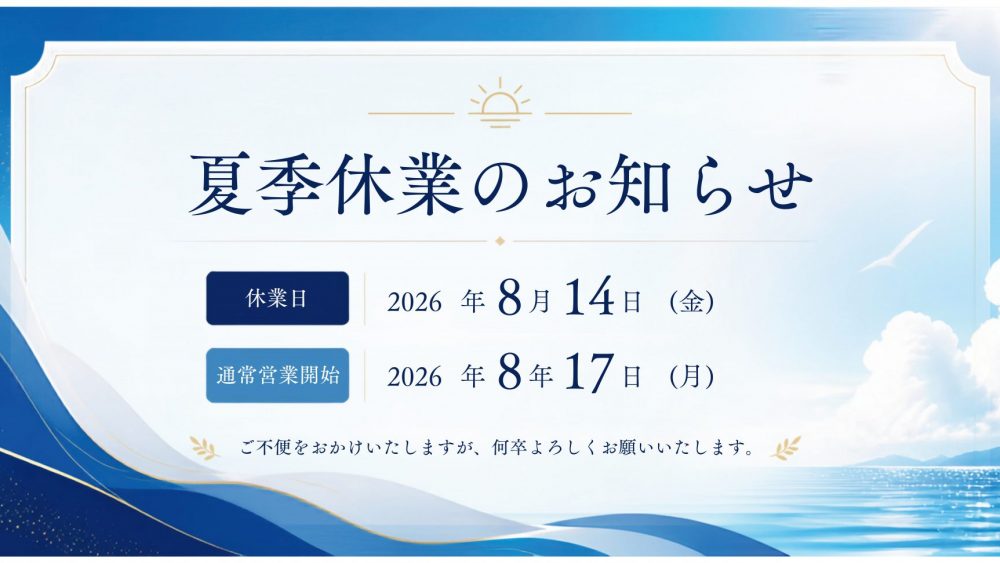 夏季休業のお知らせ

休業日 2026 年 8月 14日 （金）

通常営業開始 2026 年 8年 17日 （月）

ご不便をおかけいたしますが、何卒よろしくお願いいたします。